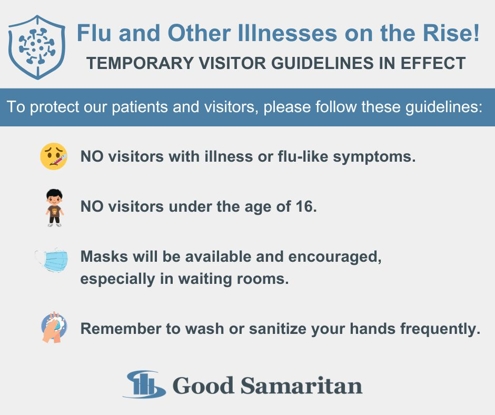 Flu and Other Illnesses on the Rise!
TEMPORARY VISITOR GUIDELINES IN EFFECT

To protect our patients and visitors, please follow these guidelines:

NO visitors with illness or flu-like symptoms.

NO visitors under the age of 16.

Masks will be available and encouraged, especially in waiting rooms.

Remember to wash or sanitize your hands frequently.

Good Samaritan